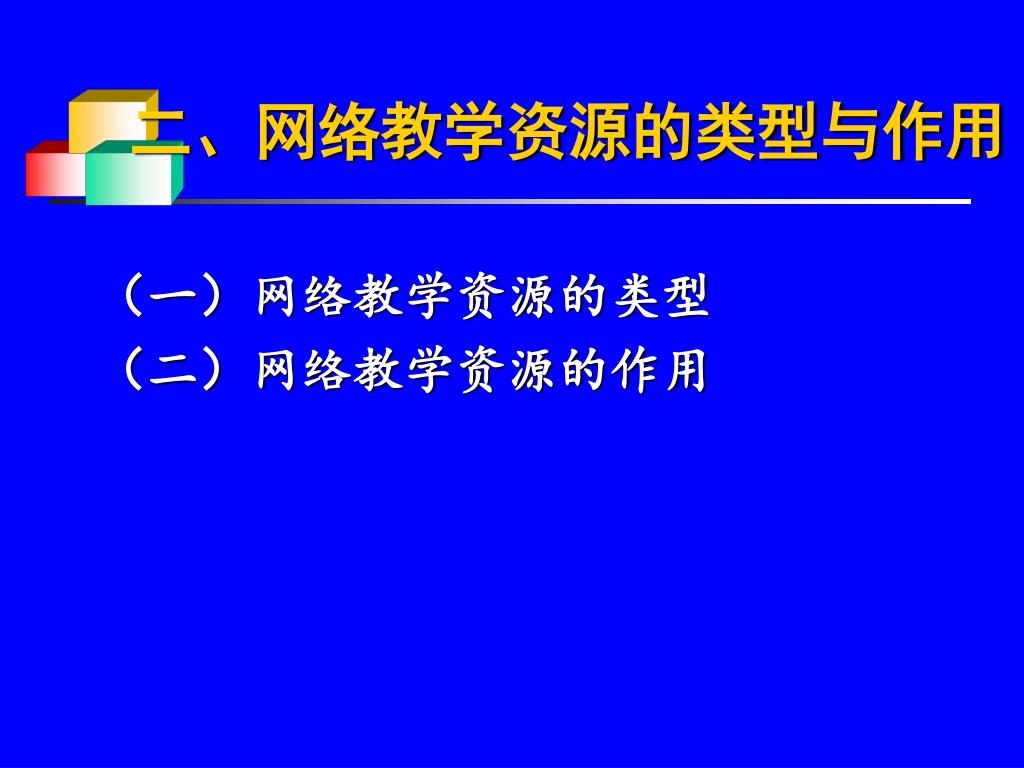 二、网络教学资源的类型与作用

（一）网络教学资源的类型
（二）网络教学资源的作用